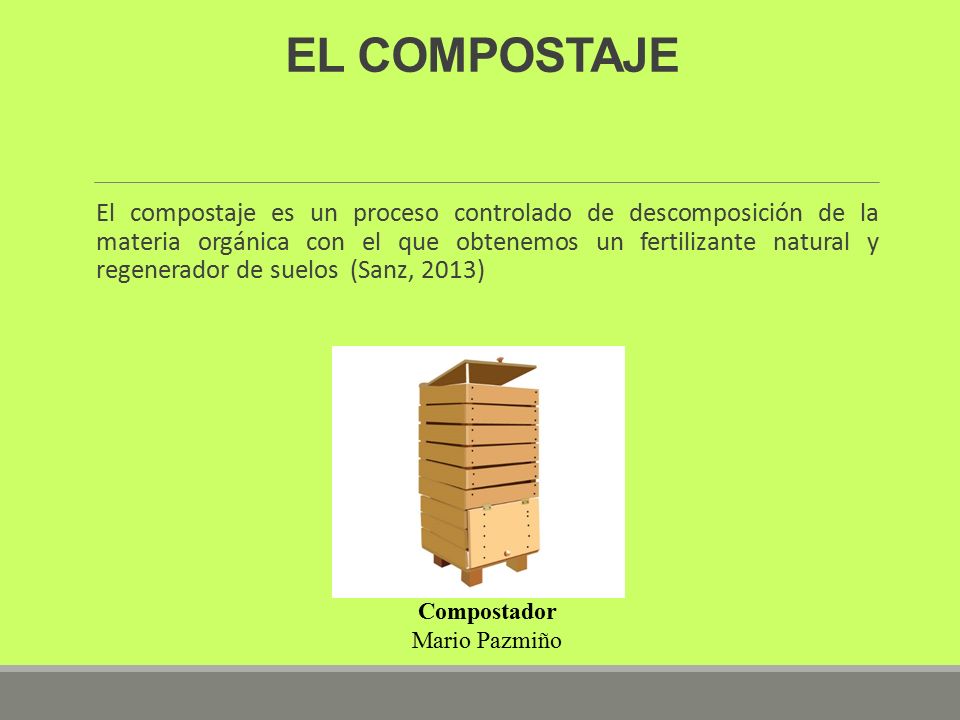 EL COMPOSTAJE

El compostaje es un proceso controlado de descomposición de la materia orgánica con el que obtenemos un fertilizante natural y regenerador de suelos (Sanz, 2013)

Compostador
Mario Pazmiño